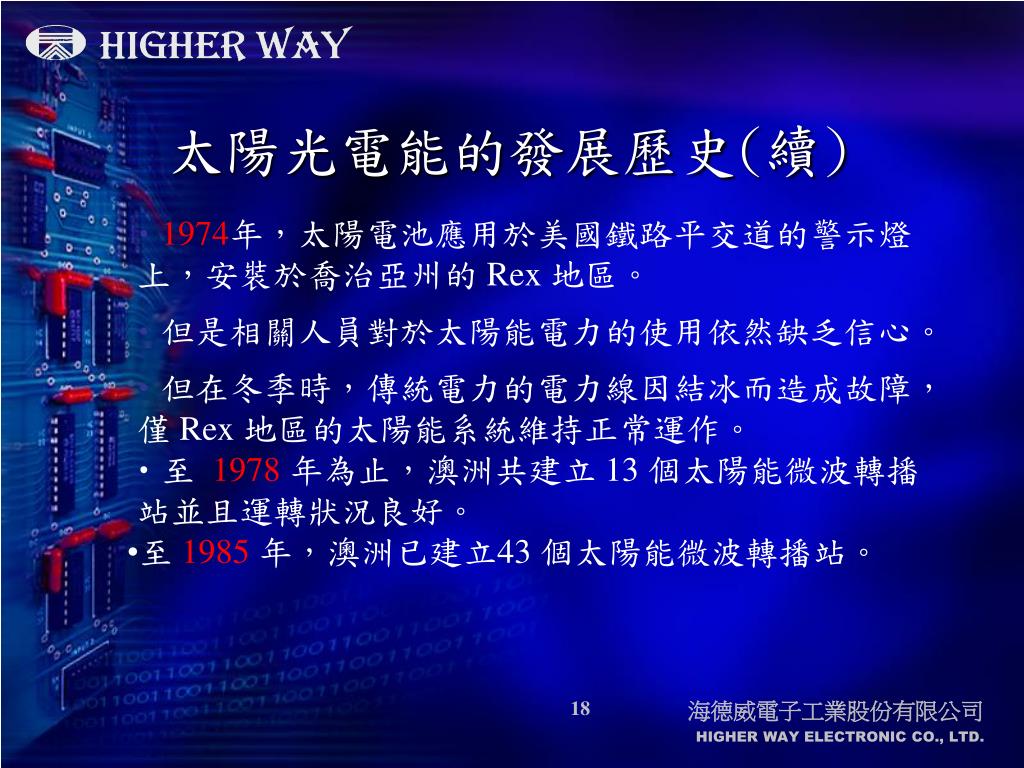 HIGHER WAY

太陽光電能的發展歷史(續)

1974年，太陽電池應用於美國鐵路平交道的警示燈上，安裝於喬治亞州的 Rex 地區。

但是相關人員對於太陽能電力的使用依然缺乏信心。

但在冬季時，傳統電力的電力線因結冰而造成故障，僅 Rex 地區的太陽能系統維持正常運作。

• 至 1978 年為止，澳洲共建立 13 個太陽能微波轉播站並且運轉狀況良好。

•至 1985 年，澳洲已建立43 個太陽能微波轉播站。

18

海德威電子工業股份有限公司
HIGHER WAY ELECTRONIC CO., LTD.